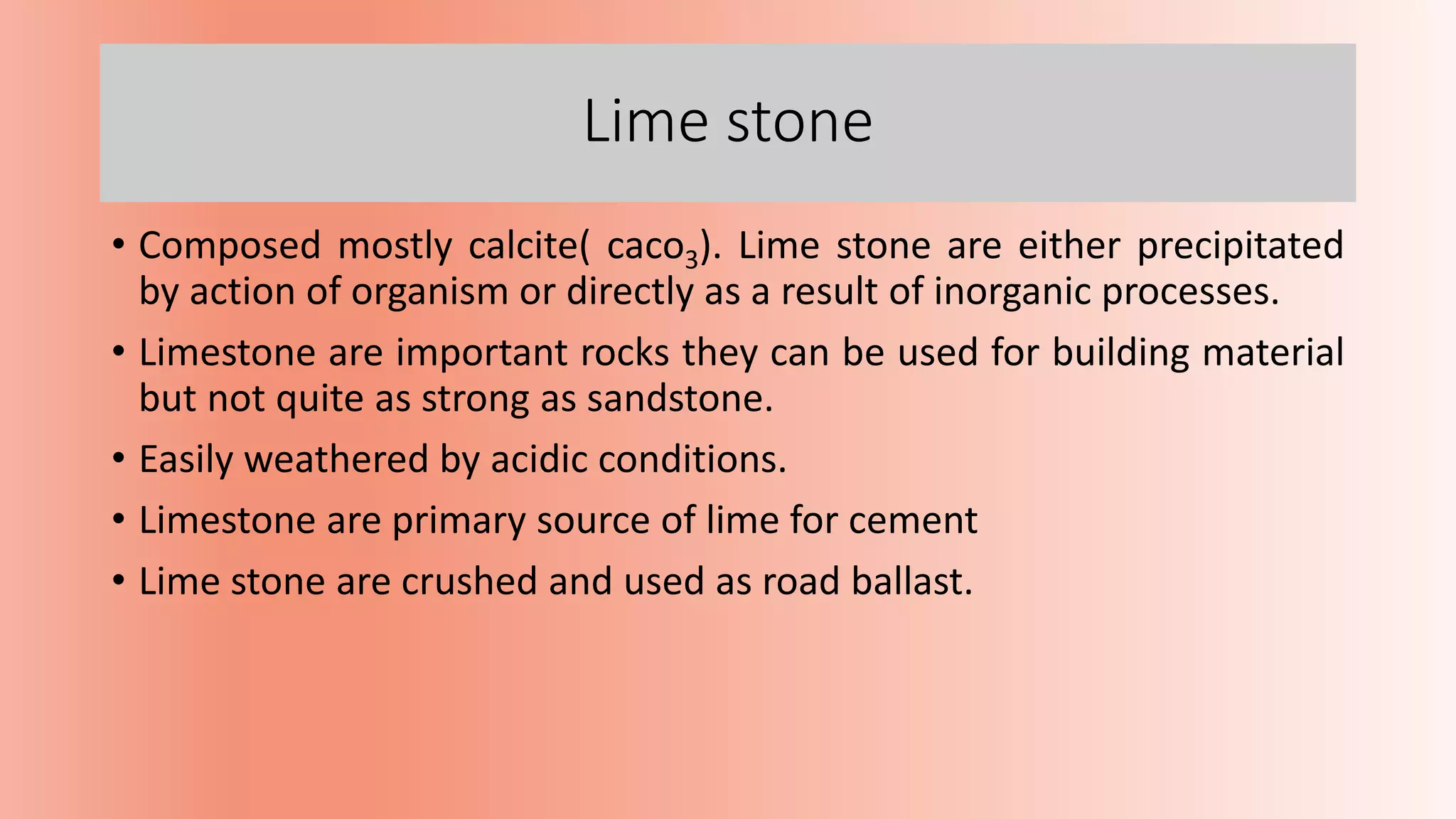 Lime stone

• Composed mostly calcite( $caco_3$). Lime stone are either precipitated by action of organism or directly as a result of inorganic processes.
• Limestone are important rocks they can be used for building material but not quite as strong as sandstone.
• Easily weathered by acidic conditions.
• Limestone are primary source of lime for cement
• Lime stone are crushed and used as road ballast.